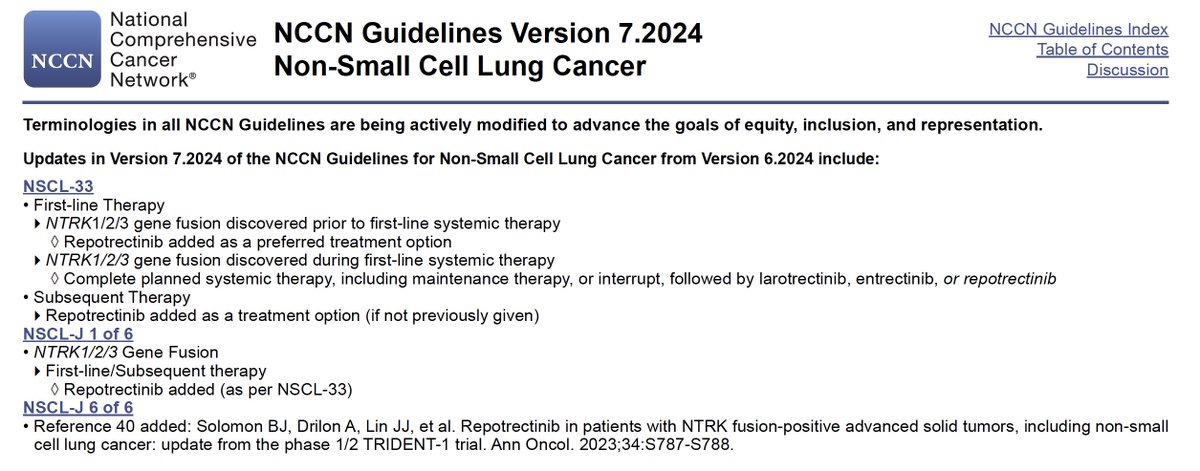 NCCN National Comprehensive Cancer Network®

NCCN Guidelines Version 7.2024
Non-Small Cell Lung Cancer

NCCN Guidelines Index
Table of Contents
Discussion

Terminologies in all NCCN Guidelines are being actively modified to advance the goals of equity, inclusion, and representation.

Updates in Version 7.2024 of the NCCN Guidelines for Non-Small Cell Lung Cancer from Version 6.2024 include:

NSCL-33
• First-line Therapy
▸ NTRK1/2/3 gene fusion discovered prior to first-line systemic therapy
◊ Repotrectinib added as a preferred treatment option
▸ NTRK1/2/3 gene fusion discovered during first-line systemic therapy
◊ Complete planned systemic therapy, including maintenance therapy, or interrupt, followed by larotrectinib, entrectinib, or repotrectinib
• Subsequent Therapy
▸ Repotrectinib added as a treatment option (if not previously given)
NSCL-J 1 of 6
• NTRK1/2/3 Gene Fusion
▸ First-line/Subsequent therapy
◊ Repotrectinib added (as per NSCL-33)
NSCL-J 6 of 6
• Reference 40 added: Solomon BJ, Drilon A, Lin JJ, et al. Repotrectinib in patients with NTRK fusion-positive advanced solid tumors, including non-small cell lung cancer: update from the phase 1/2 TRIDENT-1 trial. Ann Oncol. 2023;34:S787-S788.